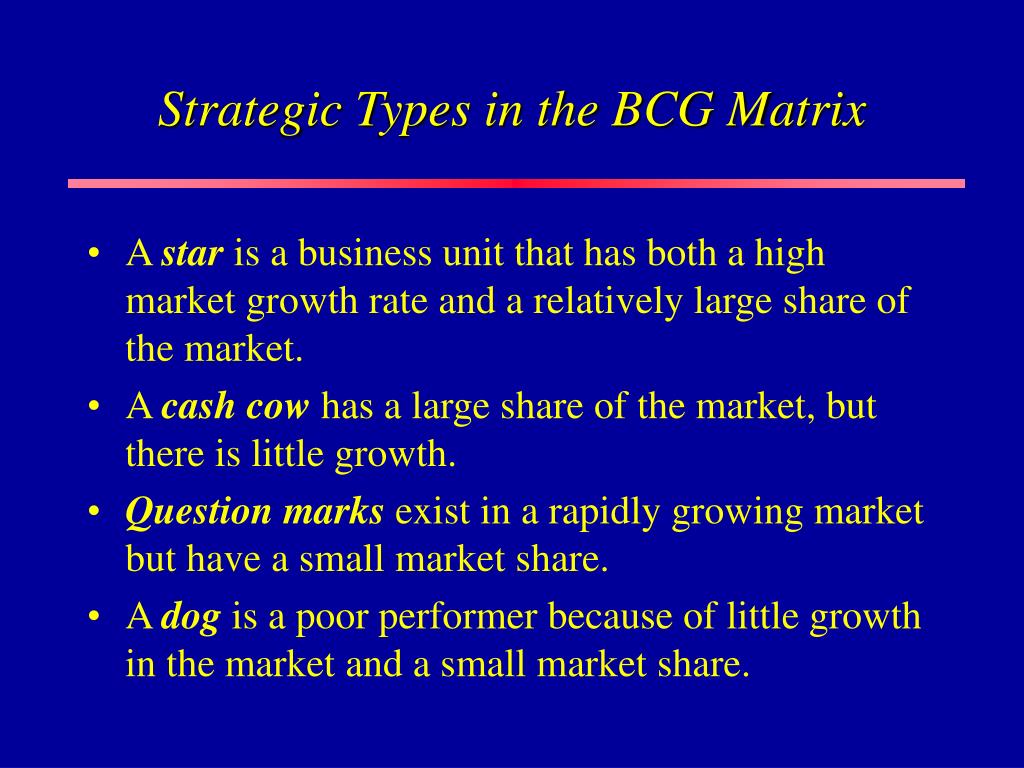 Strategic Types in the BCG Matrix

• A star is a business unit that has both a high market growth rate and a relatively large share of the market.
• A cash cow has a large share of the market, but there is little growth.
• Question marks exist in a rapidly growing market but have a small market share.
• A dog is a poor performer because of little growth in the market and a small market share.